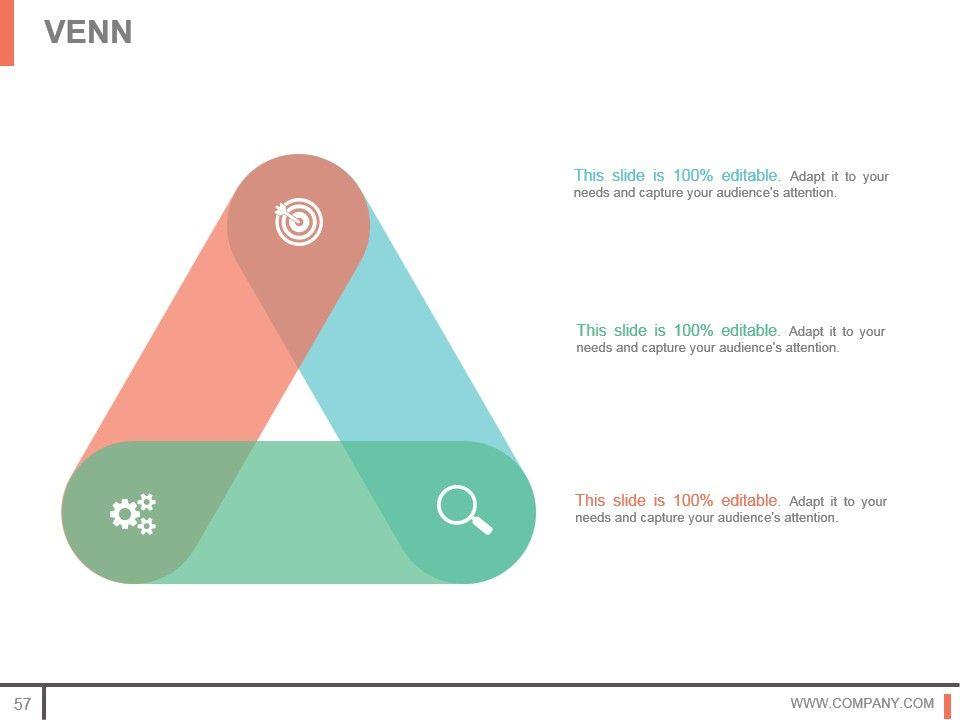 VENN

This slide is 100% editable. Adapt it to your needs and capture your audience's attention.

This slide is 100% editable. Adapt it to your needs and capture your audience's attention.

This slide is 100% editable. Adapt it to your needs and capture your audience's attention.

57

WWW.COMPANY.COM